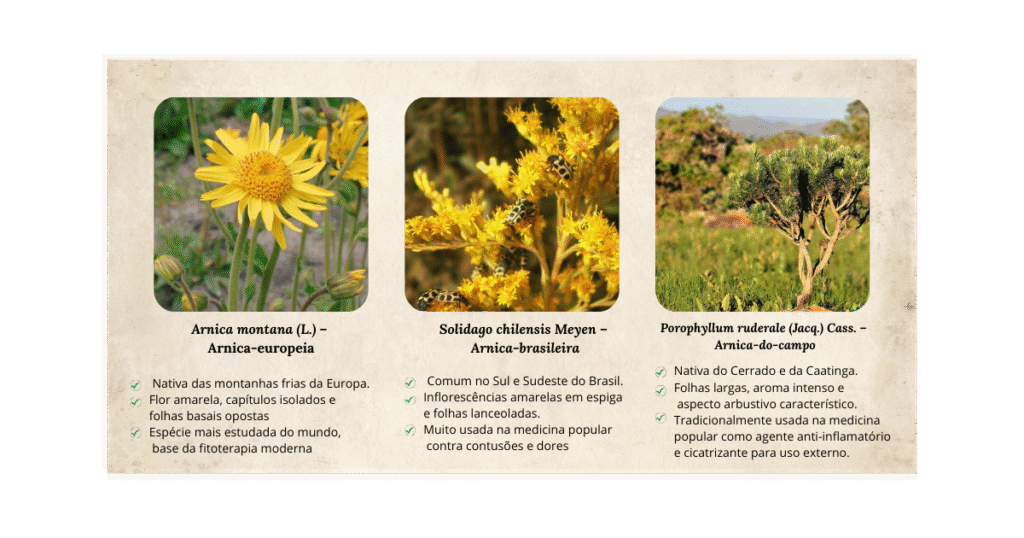 Arnica montana (L.) – Arnica-europeia

Nativa das montanhas frias da Europa.
Flor amarela, capítulos isolados e folhas basais opostas
Espécie mais estudada do mundo, base da fitoterapia moderna

Solidago chilensis Meyen – Arnica-brasileira

Comum no Sul e Sudeste do Brasil.
Inflorescências amarelas em espiga e folhas lanceoladas.
Muito usada na medicina popular contra contusões e dores

Porophyllum ruderale (Jacq.) Cass. – Arnica-do-campo

Nativa do Cerrado e da Caatinga.
Folhas largas, aroma intenso e aspecto arbustivo característico.
Tradicionalmente usada na medicina popular como agente anti-inflamatório e cicatrizante para uso externo.